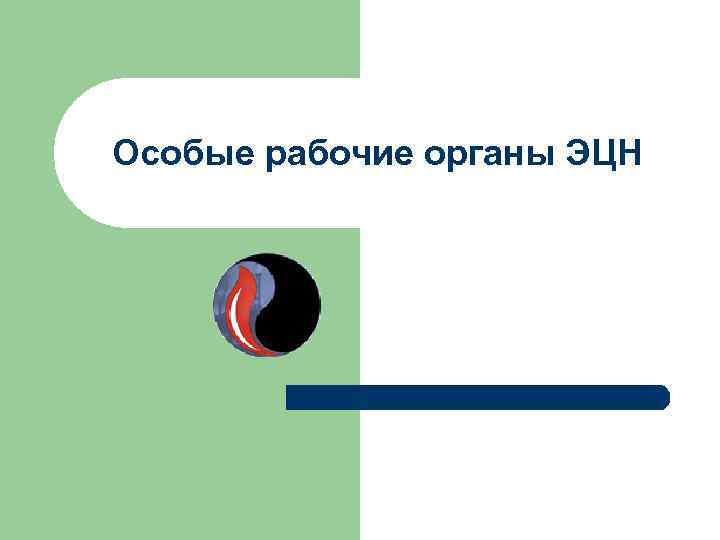 Особые рабочие органы ЭЦН